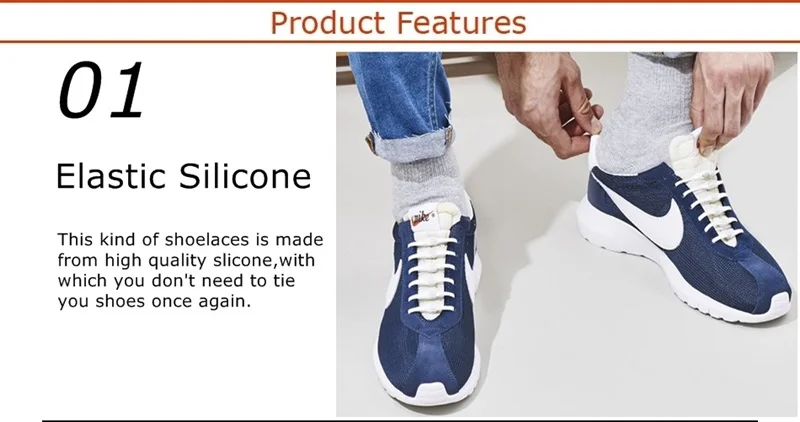 Product Features

01

Elastic Silicone

This kind of shoelaces is made from high quality slicone,with which you don't need to tie you shoes once again.

nike